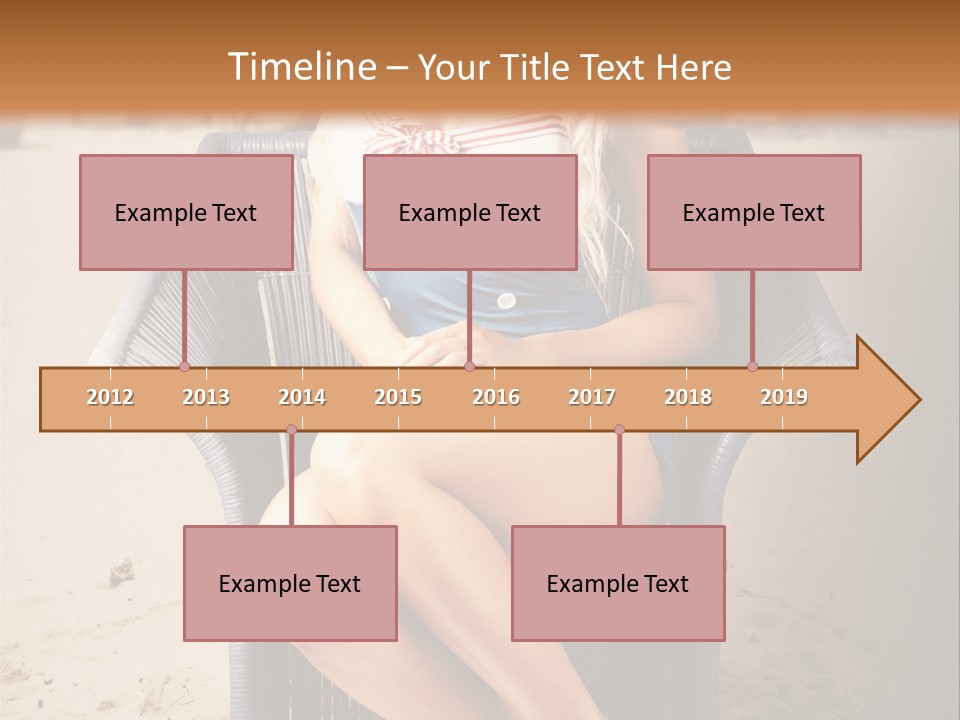 Timeline – Your Title Text Here

Example Text

Example Text

Example Text

2012 2013 2014 2015 2016 2017 2018 2019

Example Text

Example Text